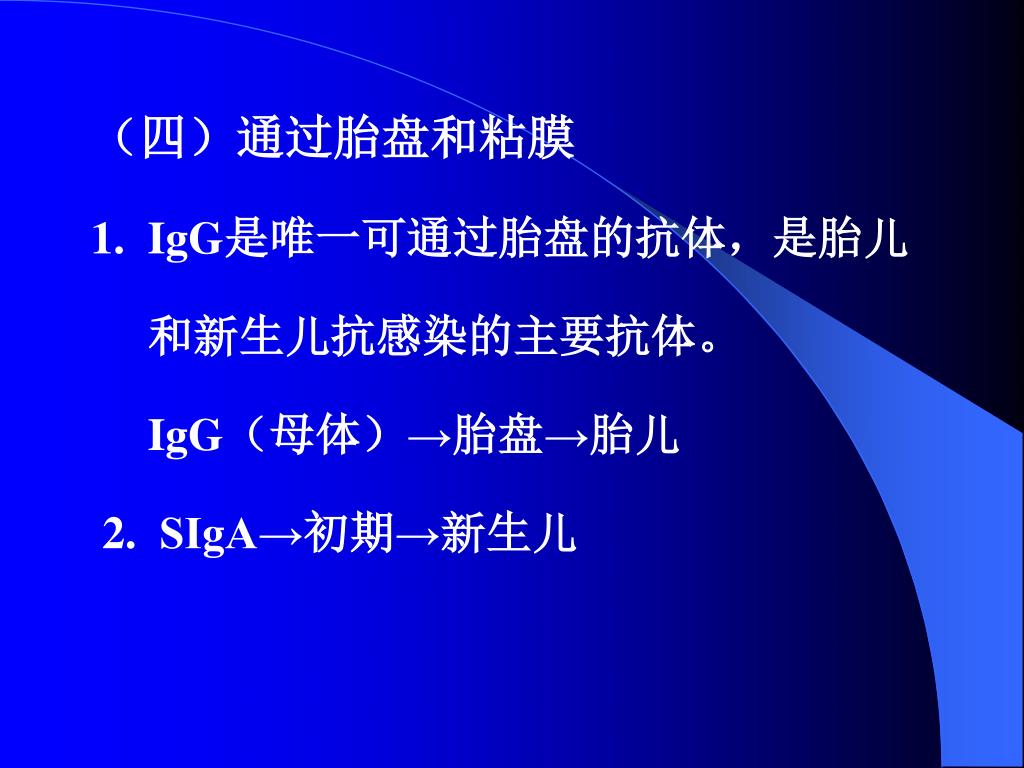 （四）通过胎盘和粘膜

1. IgG是唯一可通过胎盘的抗体，是胎儿和新生儿抗感染的主要抗体。

IgG（母体）→胎盘→胎儿

2. SIgA→初期→新生儿